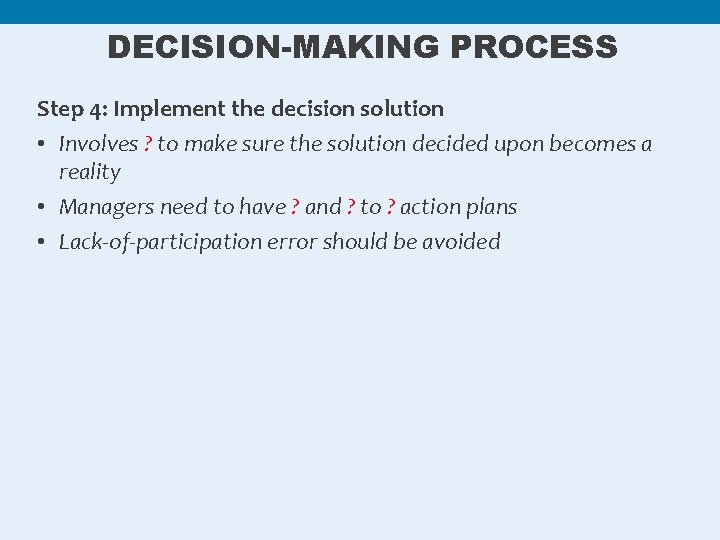 DECISION-MAKING PROCESS

Step 4: Implement the decision solution

• Involves ? to make sure the solution decided upon becomes a reality

• Managers need to have ? and ? to ? action plans

• Lack-of-participation error should be avoided